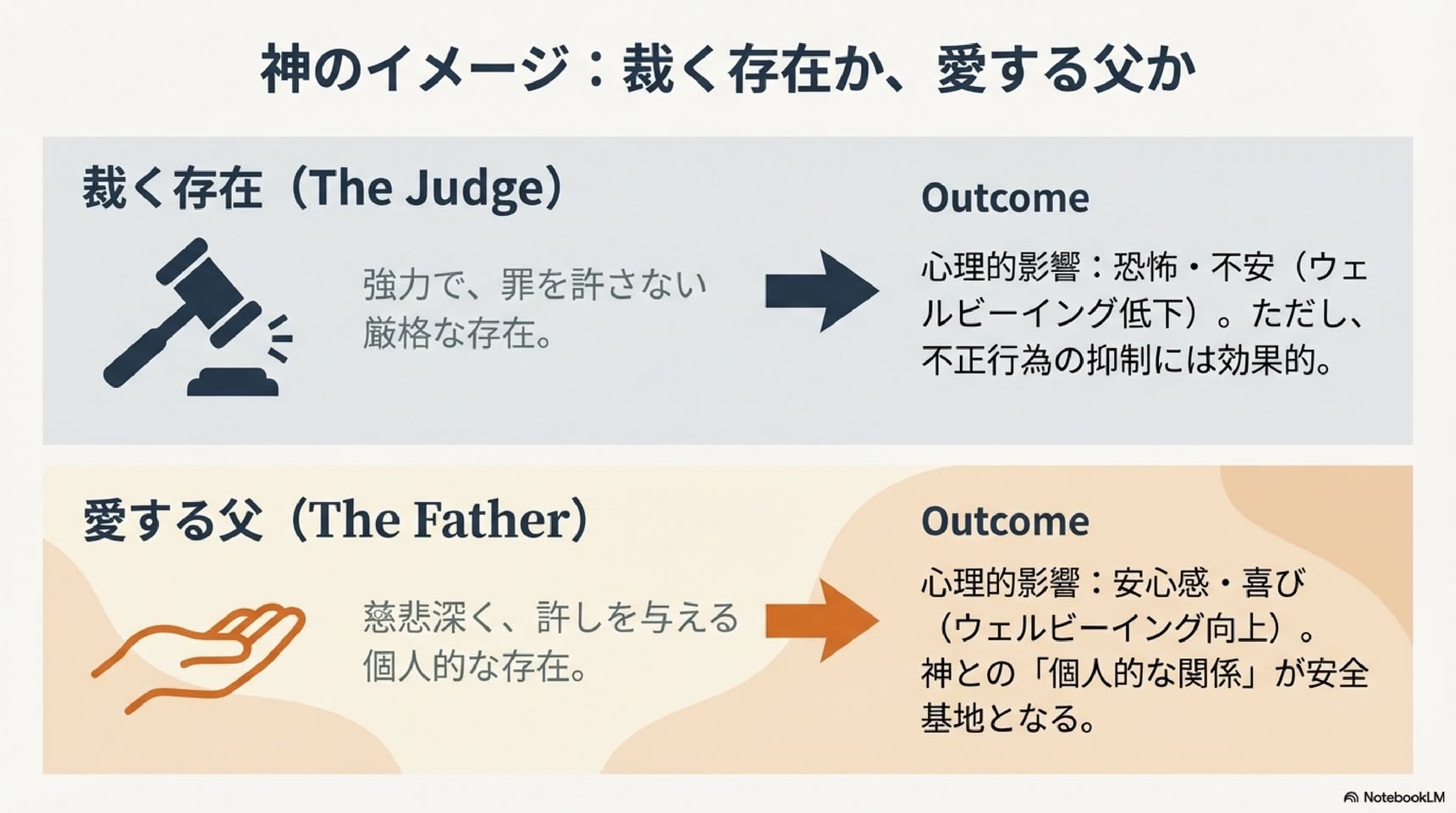 神のイメージ：裁く存在か、愛する父か

裁く存在（The Judge）

強力で、罪を許さない厳格な存在。

Outcome

心理的影響：恐怖・不安（ウェルビーイング低下）。ただし、不正行為の抑制には効果的。

愛する父（The Father）

慈悲深く、許しを与える個人的な存在。

Outcome

心理的影響：安心感・喜び（ウェルビーイング向上）。神との「個人的な関係」が安全基地となる。

NotebookLM